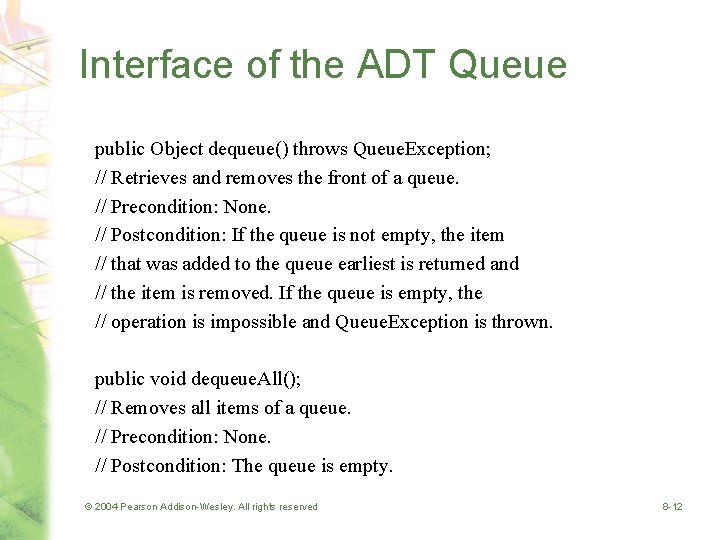 Interface of the ADT Queue

public Object dequeue() throws QueueException;
// Retrieves and removes the front of a queue.
// Precondition: None.
// Postcondition: If the queue is not empty, the item
// that was added to the queue earliest is returned and
// the item is removed. If the queue is empty, the
// operation is impossible and QueueException is thrown.

public void dequeueAll();
// Removes all items of a queue.
// Precondition: None.
// Postcondition: The queue is empty.

© 2004 Pearson Addison-Wesley. All rights reserved

8-12